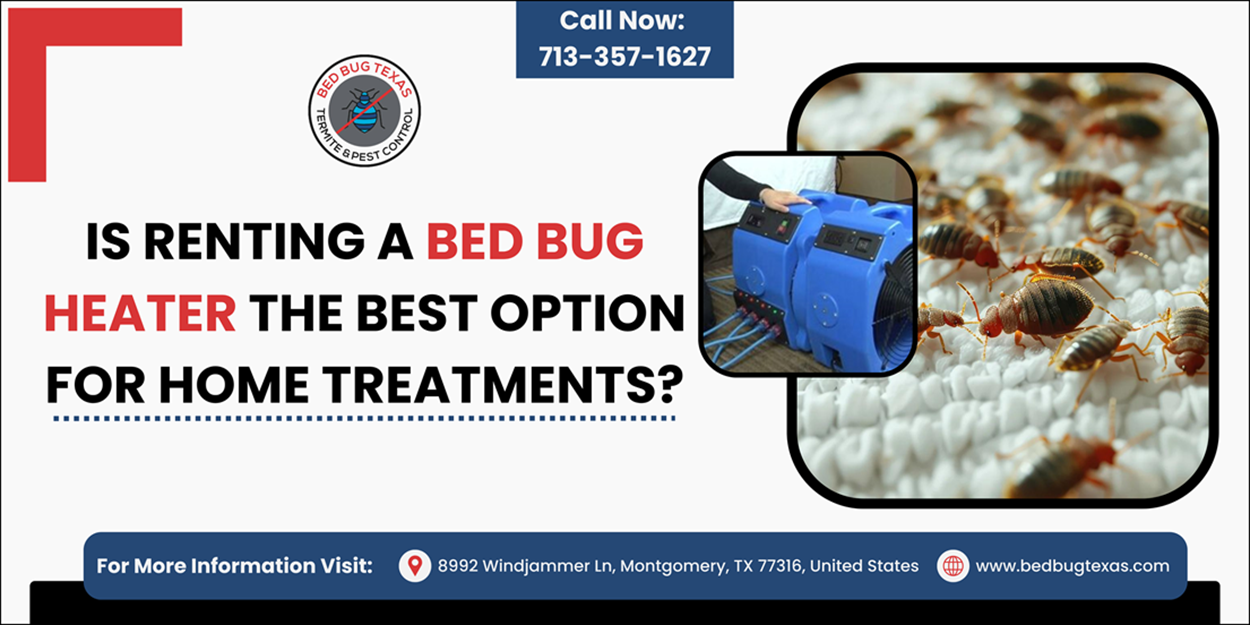 Call Now:
713-357-1627

BED BUG TEXAS
TERMITE & PEST CONTROL

IS RENTING A BED BUG HEATER THE BEST OPTION FOR HOME TREATMENTS?

For More Information Visit: 8992 Windjammer Ln, Montgomery, TX 77316, United States www.bedbugtexas.com